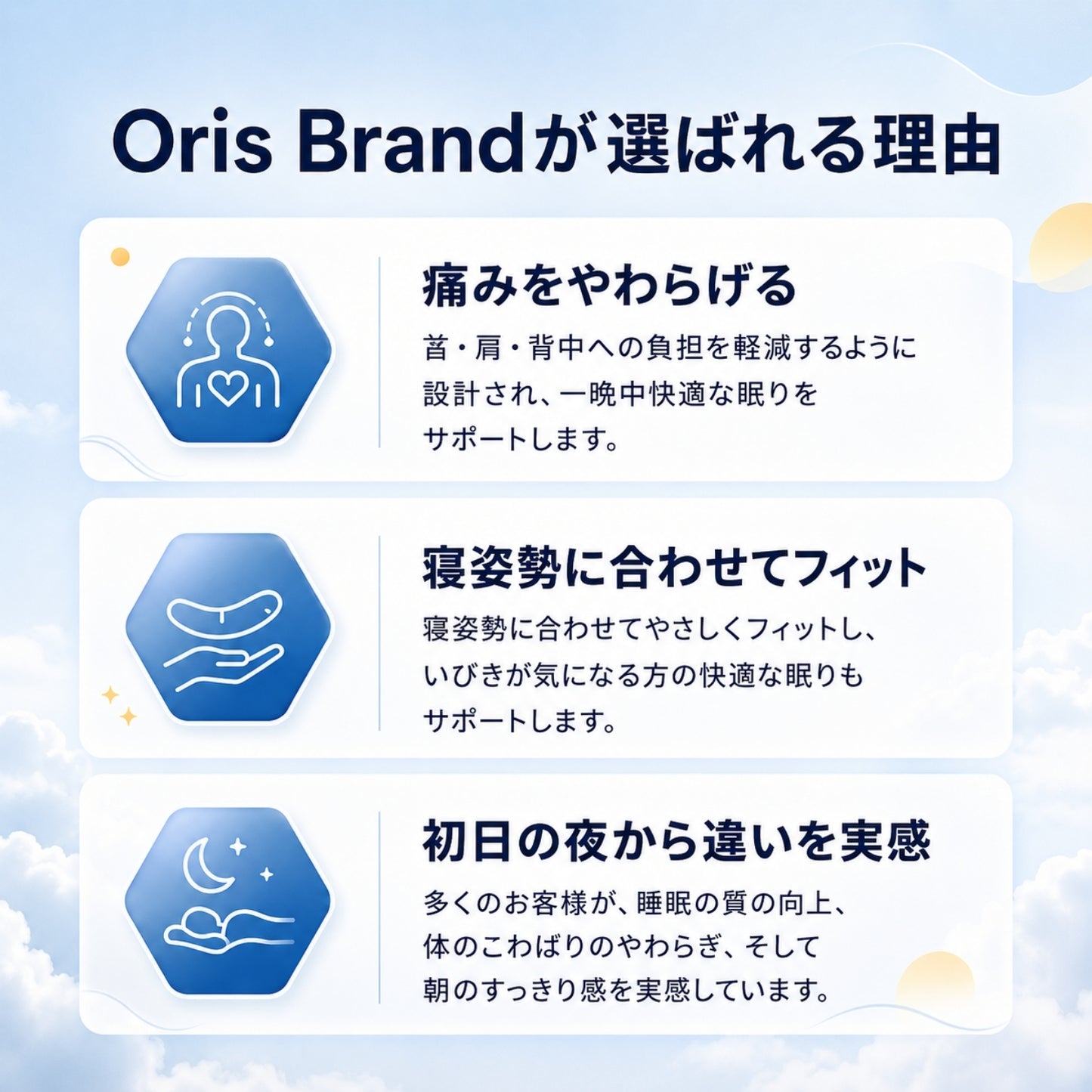 Oris Brandが選ばれる理由

痛みをやわらげる

首・肩・背中への負担を軽減するように設計され、一晩中快適な眠りをサポートします。

寝姿勢に合わせてフィット

寝姿勢に合わせてやさしくフィットし、いびきが気になる方の快適な眠りもサポートします。

初日の夜から違いを実感

多くのお客様が、睡眠の質の向上、体のこわばりのやわらぎ、そして朝のすっきり感を実感しています。